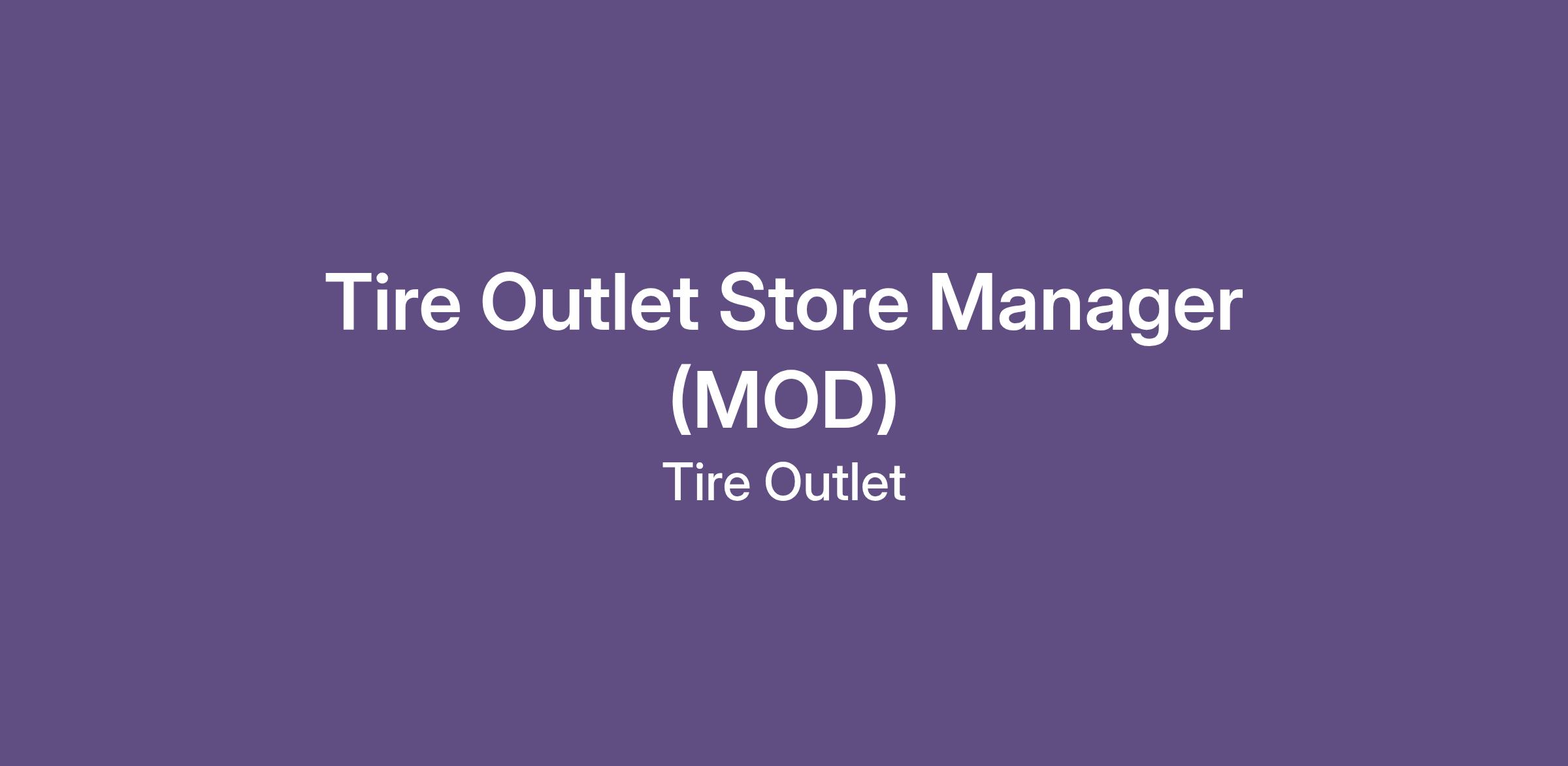 Tire Outlet Store Manager (MOD)

Tire Outlet